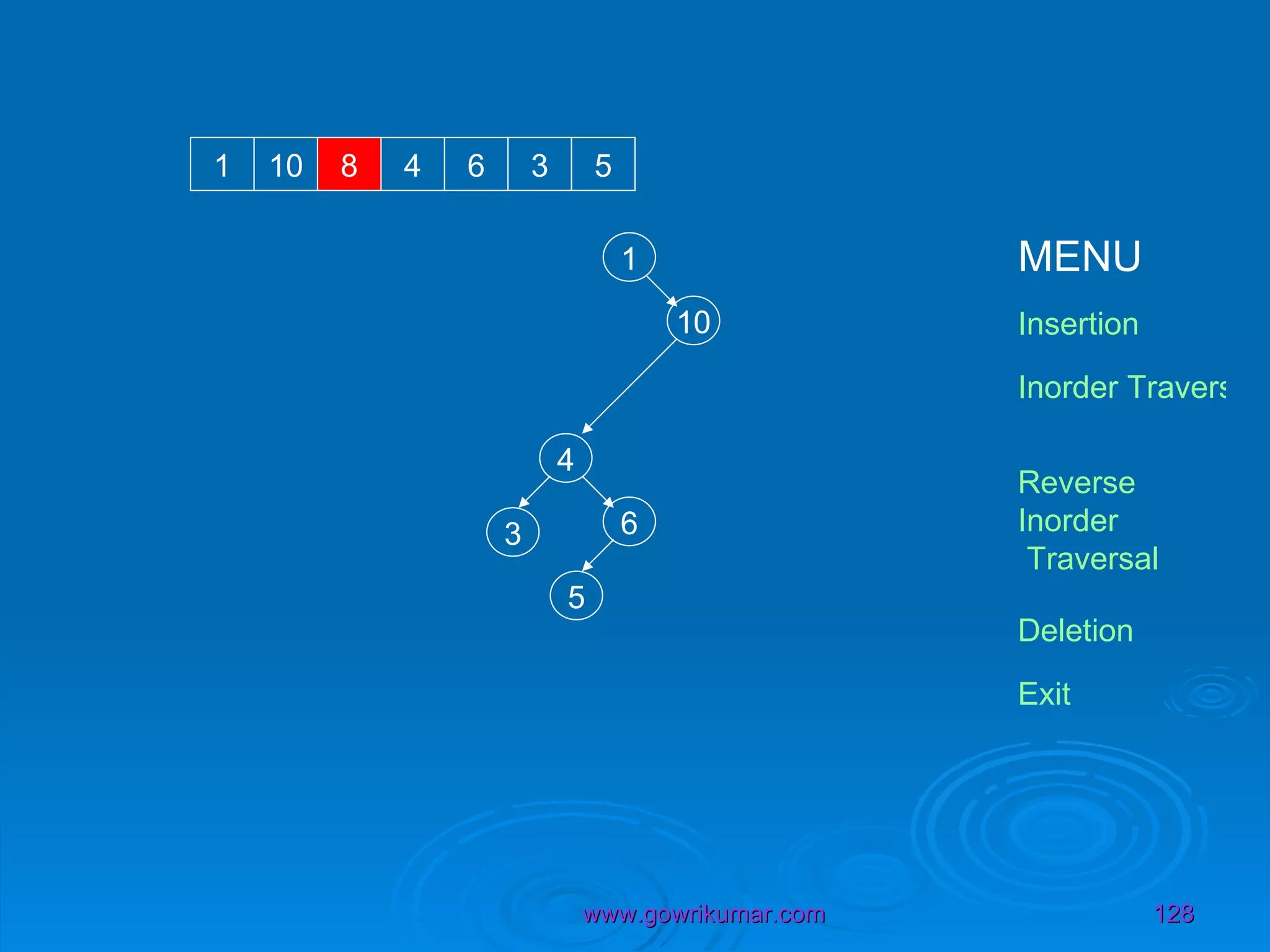 | 1 | 10 | 8 | 4 | 6 | 3 | 5 |
|---|---|---|---|---|---|---|

1

10

4

3

6

5

MENU

Insertion

Inorder Travers

Reverse Inorder Traversal

Deletion

Exit

www.gowrikumar.com

128